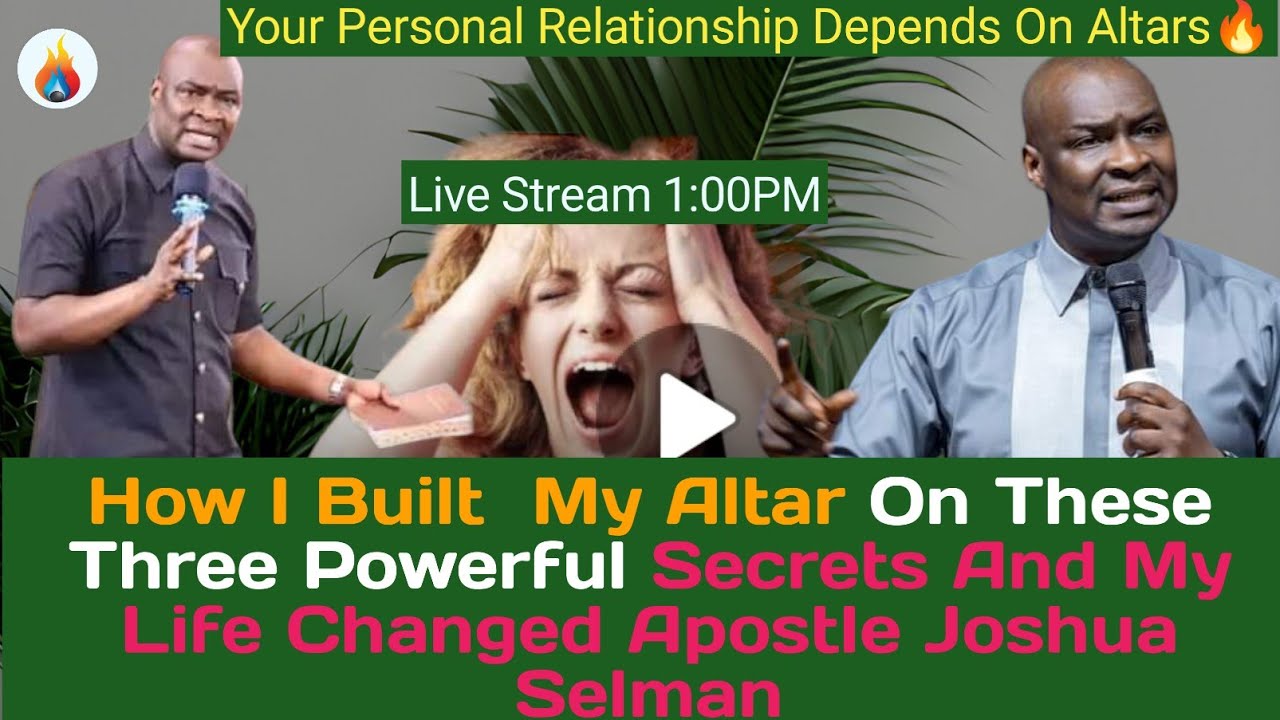 Your Personal Relationship Depends On Altars🔥

Live Stream 1:00PM

How I Built My Altar On These Three Powerful Secrets And My Life Changed Apostle Joshua Selman